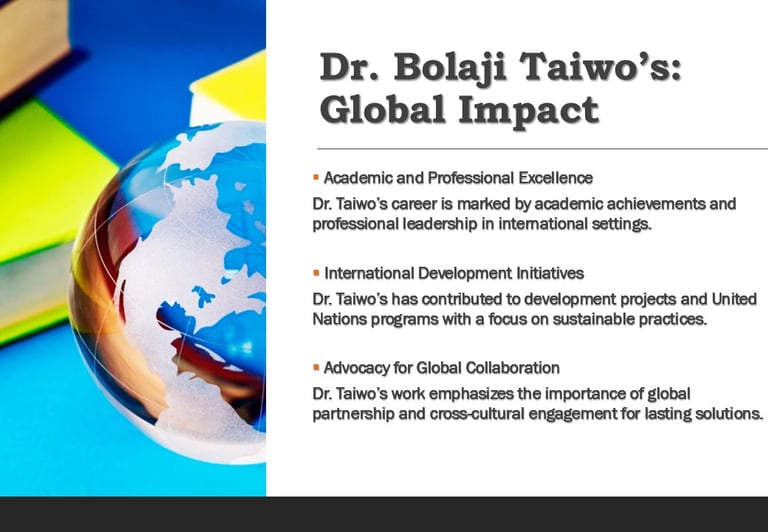 Dr. Bolaji Taiwo's: Global Impact

▪ Academic and Professional Excellence

Dr. Taiwo's career is marked by academic achievements and professional leadership in international settings.

▪ International Development Initiatives

Dr. Taiwo's has contributed to development projects and United Nations programs with a focus on sustainable practices.

▪ Advocacy for Global Collaboration

Dr. Taiwo's work emphasizes the importance of global partnership and cross-cultural engagement for lasting solutions.